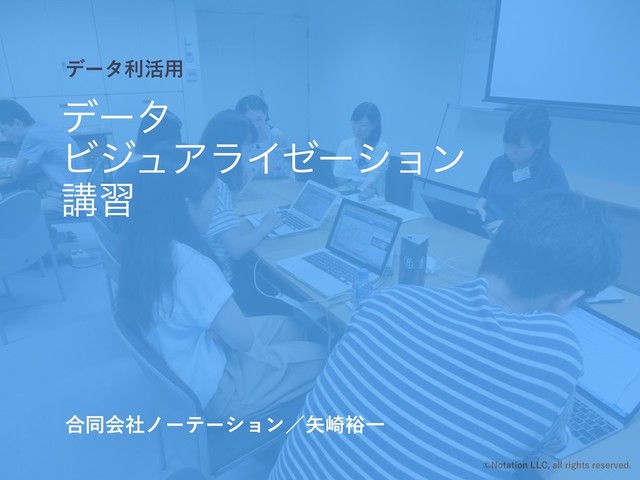 データ利活用

データ
ビジュアライゼーション
講習

合同会社ノーテーション／矢崎裕一

©Notation LLC, all rights reserved.